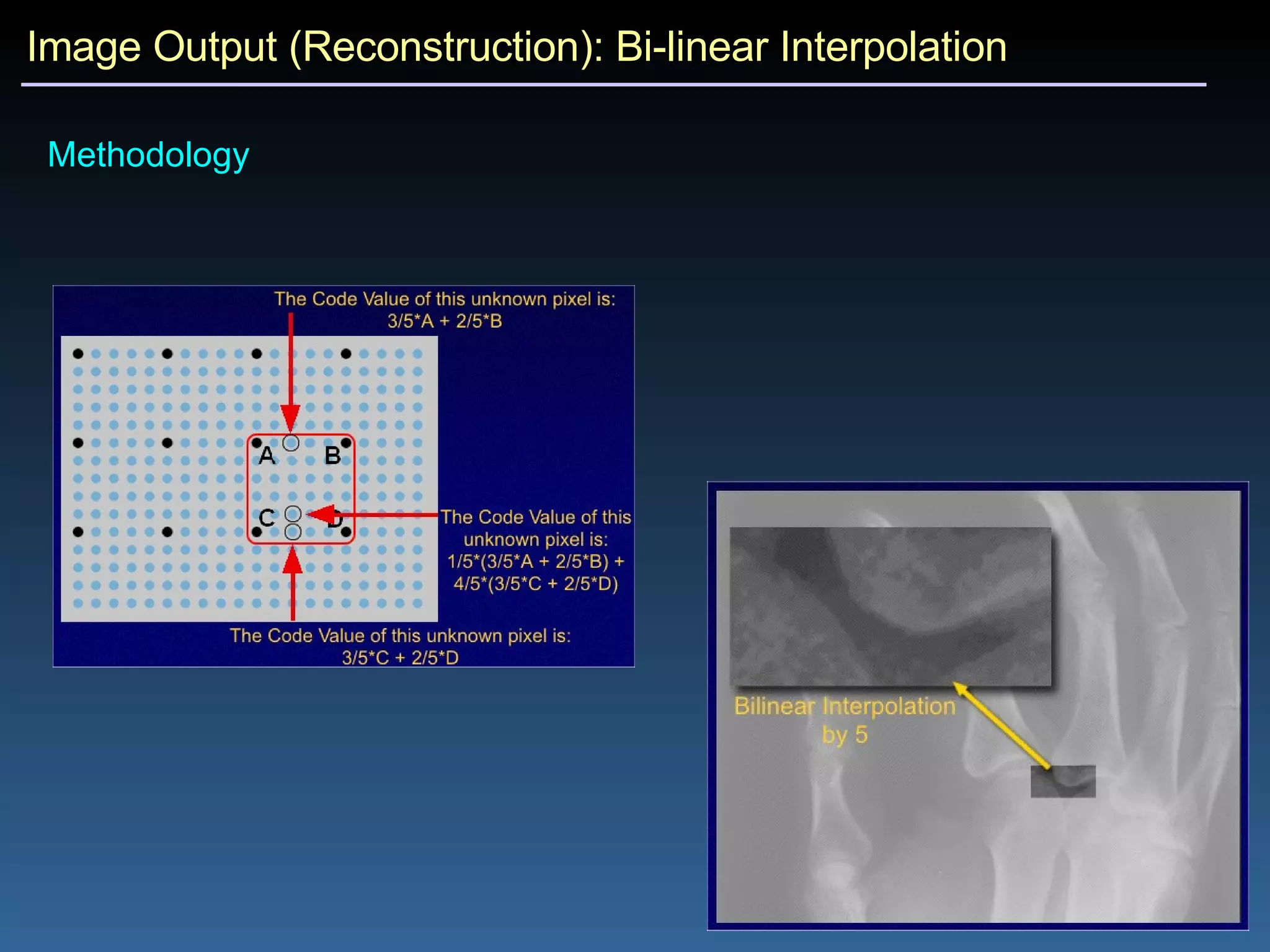 Image Output (Reconstruction): Bi-linear Interpolation

Methodology

The Code Value of this unknown pixel is: 3/5*A + 2/5*B

A B

C D

The Code Value of this unknown pixel is: 1/5*(3/5*A + 2/5*B) + 4/5*(3/5*C + 2/5*D)

The Code Value of this unknown pixel is: 3/5*C + 2/5*D

Bilinear Interpolation by 5